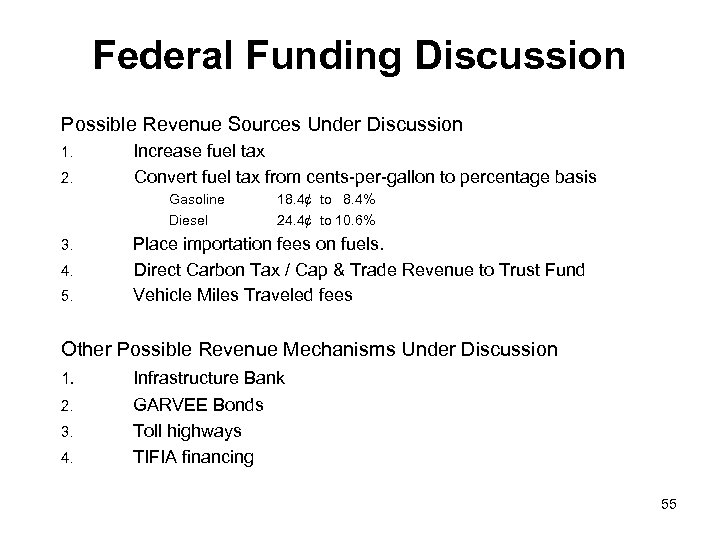 Federal Funding Discussion

Possible Revenue Sources Under Discussion

1. Increase fuel tax
2. Convert fuel tax from cents-per-gallon to percentage basis
Gasoline 18.4¢ to 8.4%
Diesel 24.4¢ to 10.6%
3. Place importation fees on fuels.
4. Direct Carbon Tax / Cap & Trade Revenue to Trust Fund
5. Vehicle Miles Traveled fees

Other Possible Revenue Mechanisms Under Discussion

1. Infrastructure Bank
2. GARVEE Bonds
3. Toll highways
4. TIFIA financing

55